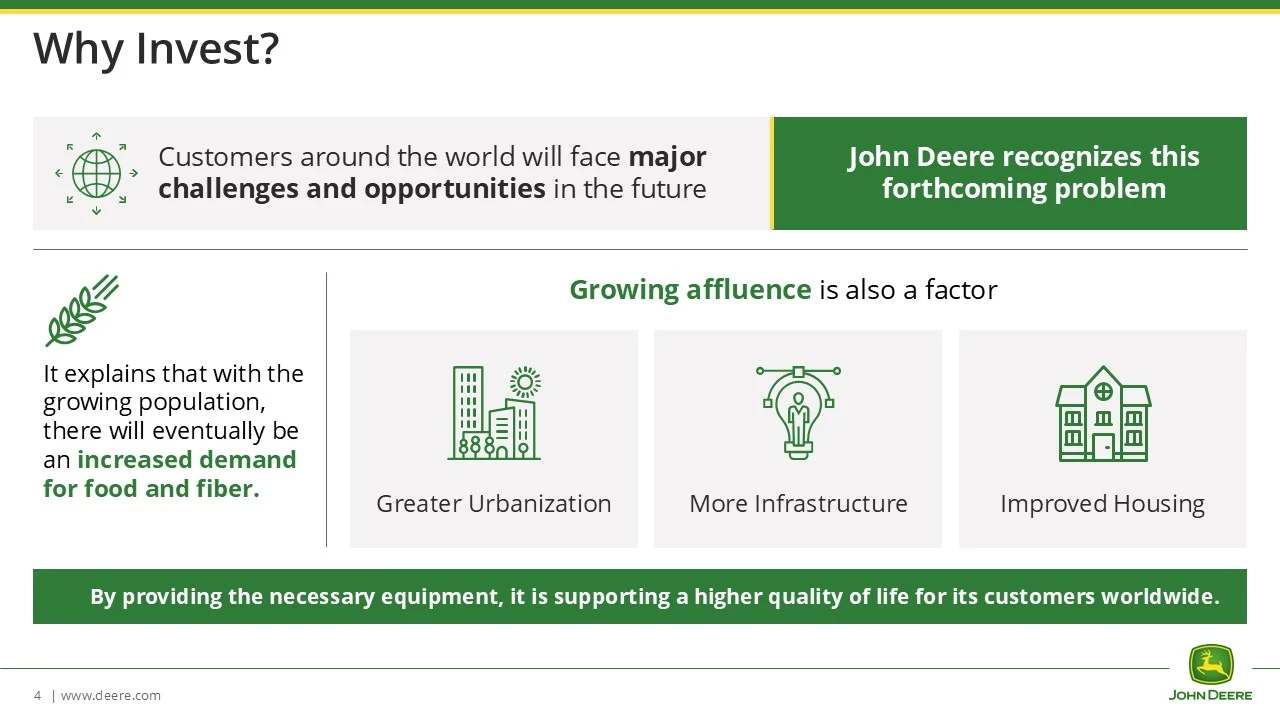 Why Invest?

Customers around the world will face major challenges and opportunities in the future

John Deere recognizes this forthcoming problem

It explains that with the growing population, there will eventually be an increased demand for food and fiber.

Growing affluence is also a factor

Greater Urbanization

More Infrastructure

Improved Housing

By providing the necessary equipment, it is supporting a higher quality of life for its customers worldwide.

4 | www.deere.com

JOHN DEERE